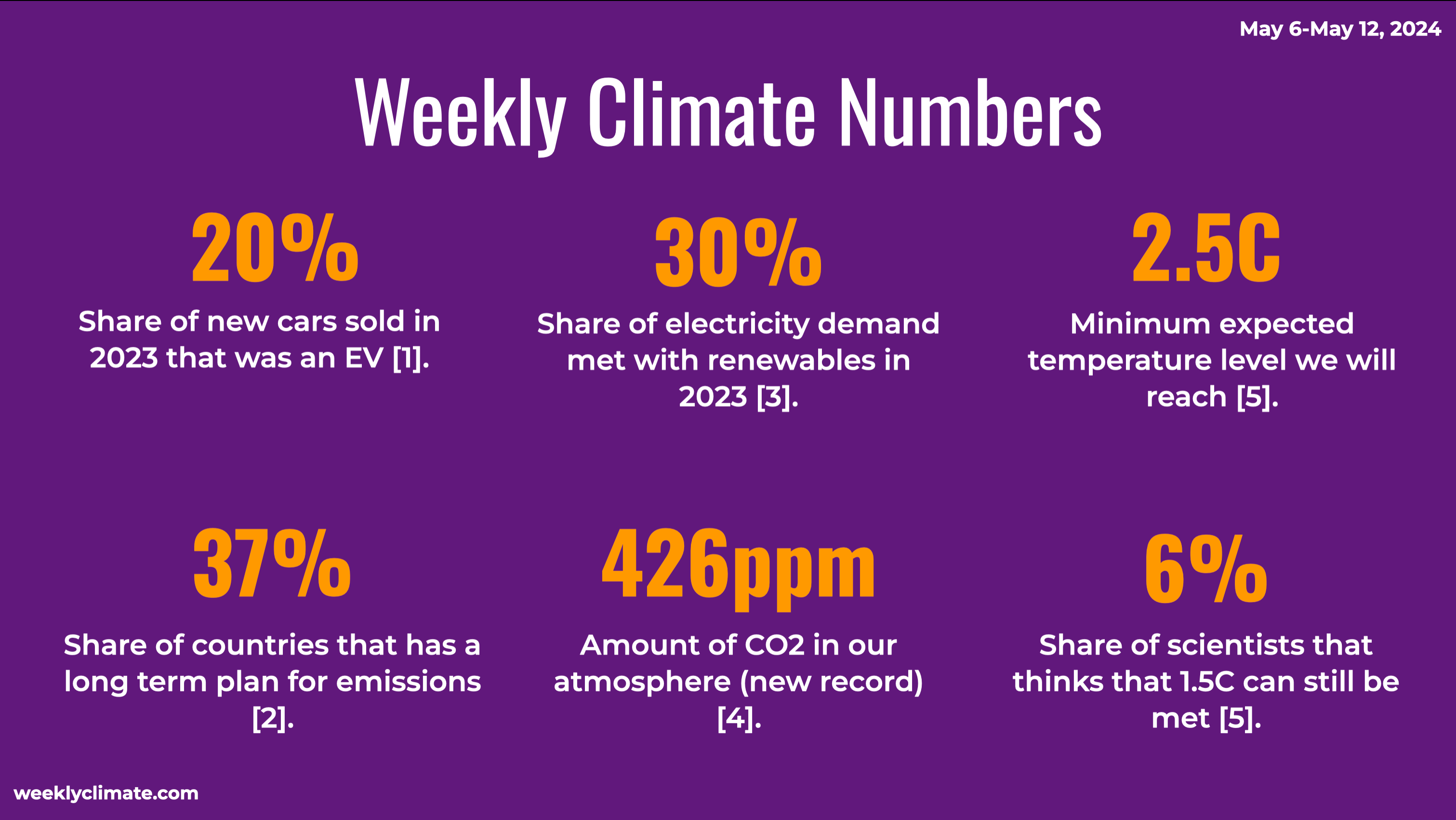 May 6-May 12, 2024

Weekly Climate Numbers

20%

Share of new cars sold in 2023 that was an EV [1].

30%

Share of electricity demand met with renewables in 2023 [3].

2.5C

Minimum expected temperature level we will reach [5].

37%

Share of countries that has a long term plan for emissions [2].

426ppm

Amount of CO2 in our atmosphere (new record) [4].

6%

Share of scientists that thinks that 1.5C can still be met [5].

weeklyclimate.com